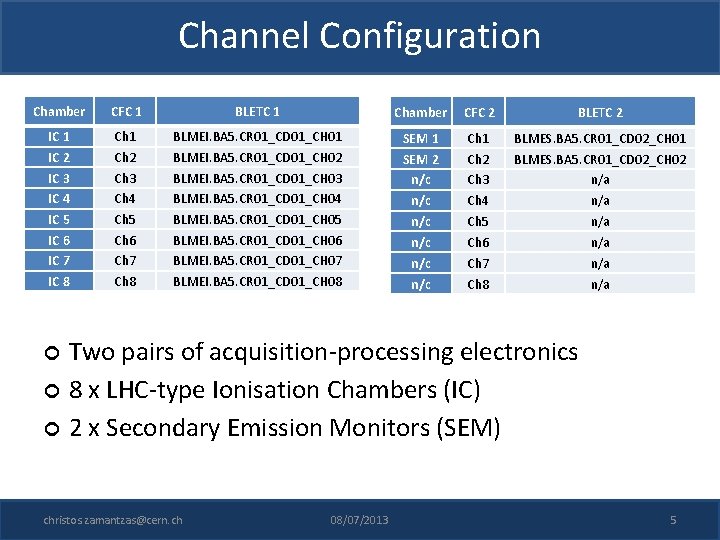 Channel Configuration

| Chamber | CFC 1 | BLETC 1 |
|---|---|---|
| IC 1 | Ch1 | BLMEI.BA5.CR01_CD01_CH01 |
| IC 2 | Ch2 | BLMEI.BA5.CR01_CD01_CH02 |
| IC 3 | Ch3 | BLMEI.BA5.CR01_CD01_CH03 |
| IC 4 | Ch4 | BLMEI.BA5.CR01_CD01_CH04 |
| IC 5 | Ch5 | BLMEI.BA5.CR01_CD01_CH05 |
| IC 6 | Ch6 | BLMEI.BA5.CR01_CD01_CH06 |
| IC 7 | Ch7 | BLMEI.BA5.CR01_CD01_CH07 |
| IC 8 | Ch8 | BLMEI.BA5.CR01_CD01_CH08 |

| Chamber | CFC 2 | BLETC 2 |
|---|---|---|
| SEM 1 | Ch1 | BLMES.BA5.CR01_CD02_CH01 |
| SEM 2 | Ch2 | BLMES.BA5.CR01_CD02_CH02 |
| n/c | Ch3 | n/a |
| n/c | Ch4 | n/a |
| n/c | Ch5 | n/a |
| n/c | Ch6 | n/a |
| n/c | Ch7 | n/a |
| n/c | Ch8 | n/a |

Two pairs of acquisition-processing electronics
8 x LHC-type Ionisation Chambers (IC)
2 x Secondary Emission Monitors (SEM)

christos.zamantzas@cern.ch 08/07/2013 5